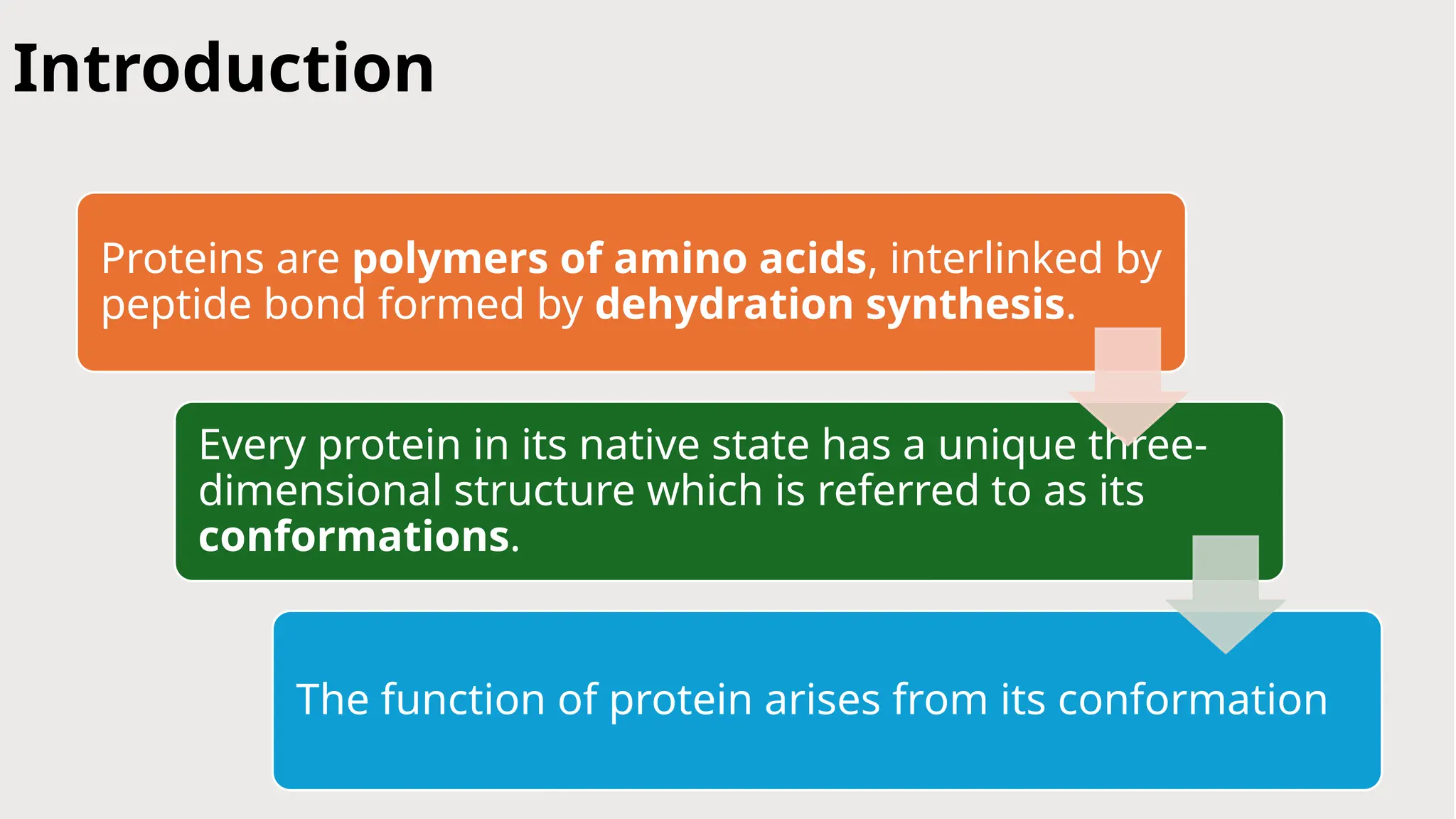 Introduction

Proteins are polymers of amino acids, interlinked by peptide bond formed by dehydration synthesis.

Every protein in its native state has a unique three-dimensional structure which is referred to as its conformations.

The function of protein arises from its conformation